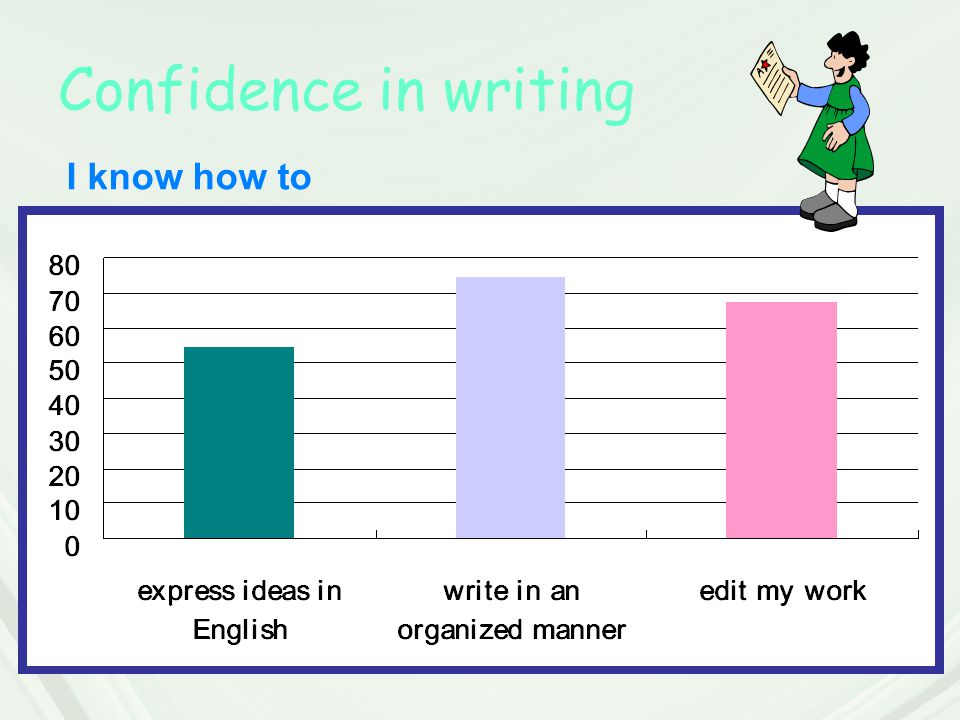 Confidence in writing

I know how to

80
70
60
50
40
30
20
10
0

express ideas in English

write in an organized manner

edit my work